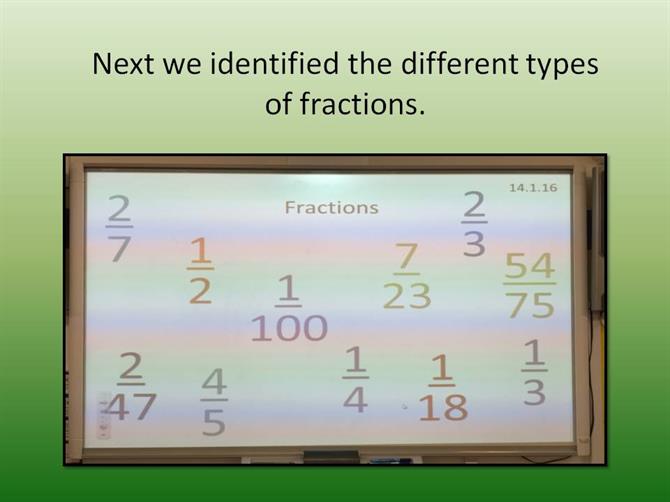 Next we identified the different types of fractions.

14.1.16

Fractions

$\frac{2}{7}$ $\frac{1}{2}$ $\frac{1}{100}$ $\frac{7}{23}$ $\frac{2}{3}$ $\frac{54}{75}$

$\frac{2}{47}$ $\frac{4}{5}$ $\frac{1}{4}$ $\frac{1}{18}$ $\frac{1}{3}$